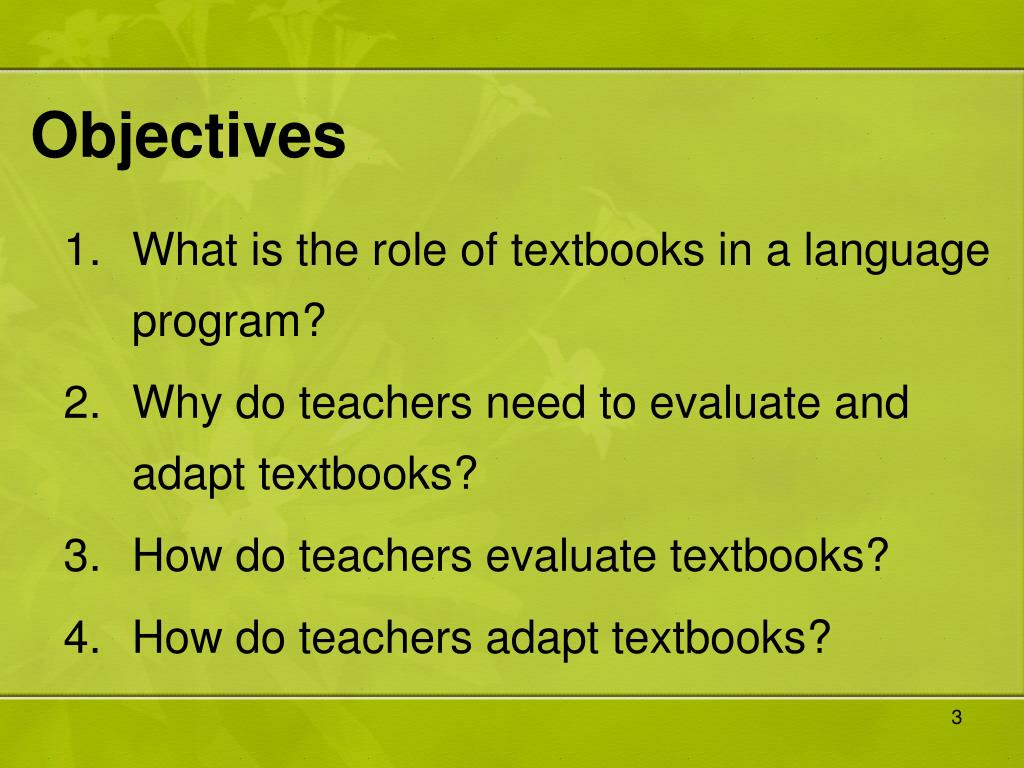 Objectives

1. What is the role of textbooks in a language program?
2. Why do teachers need to evaluate and adapt textbooks?
3. How do teachers evaluate textbooks?
4. How do teachers adapt textbooks?

3